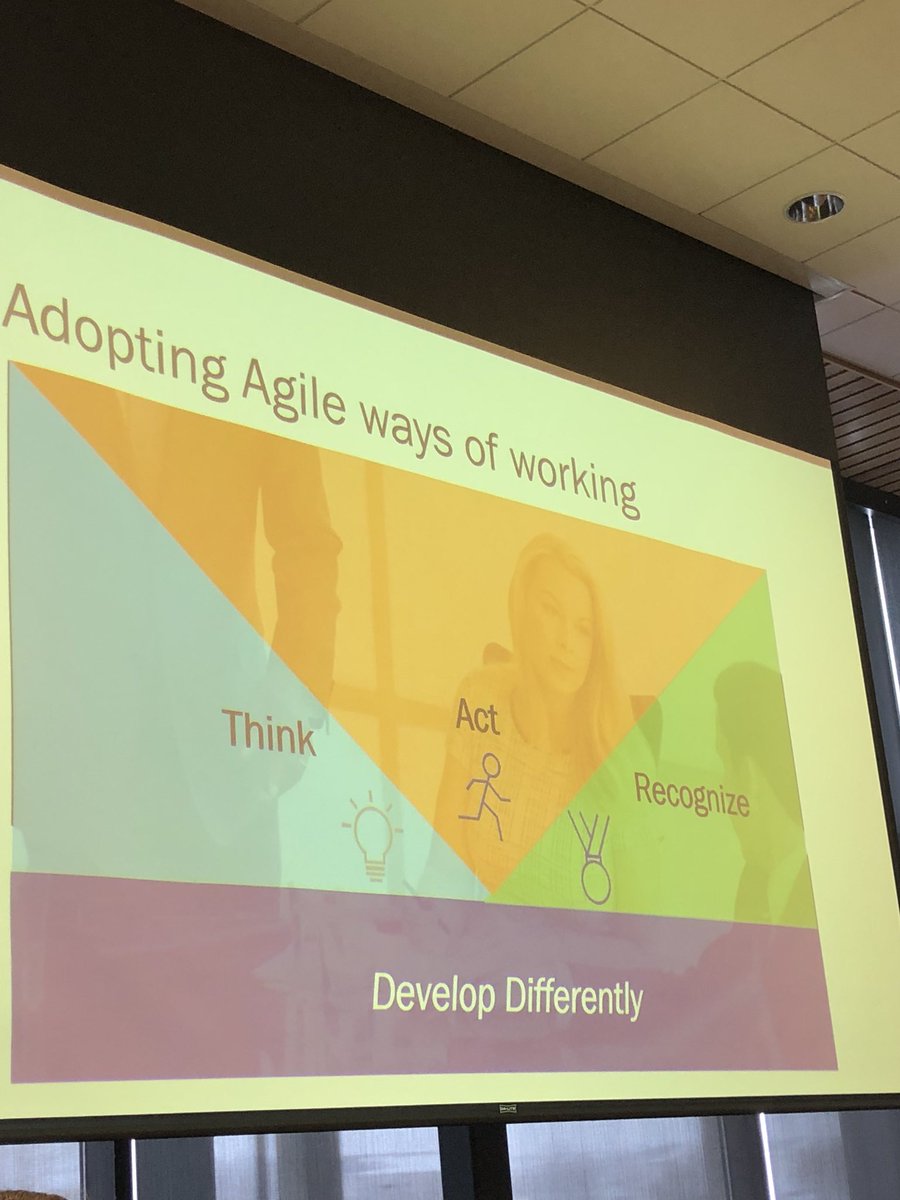 Adopting Agile ways of working

Think

Act

Recognize

Develop Differently